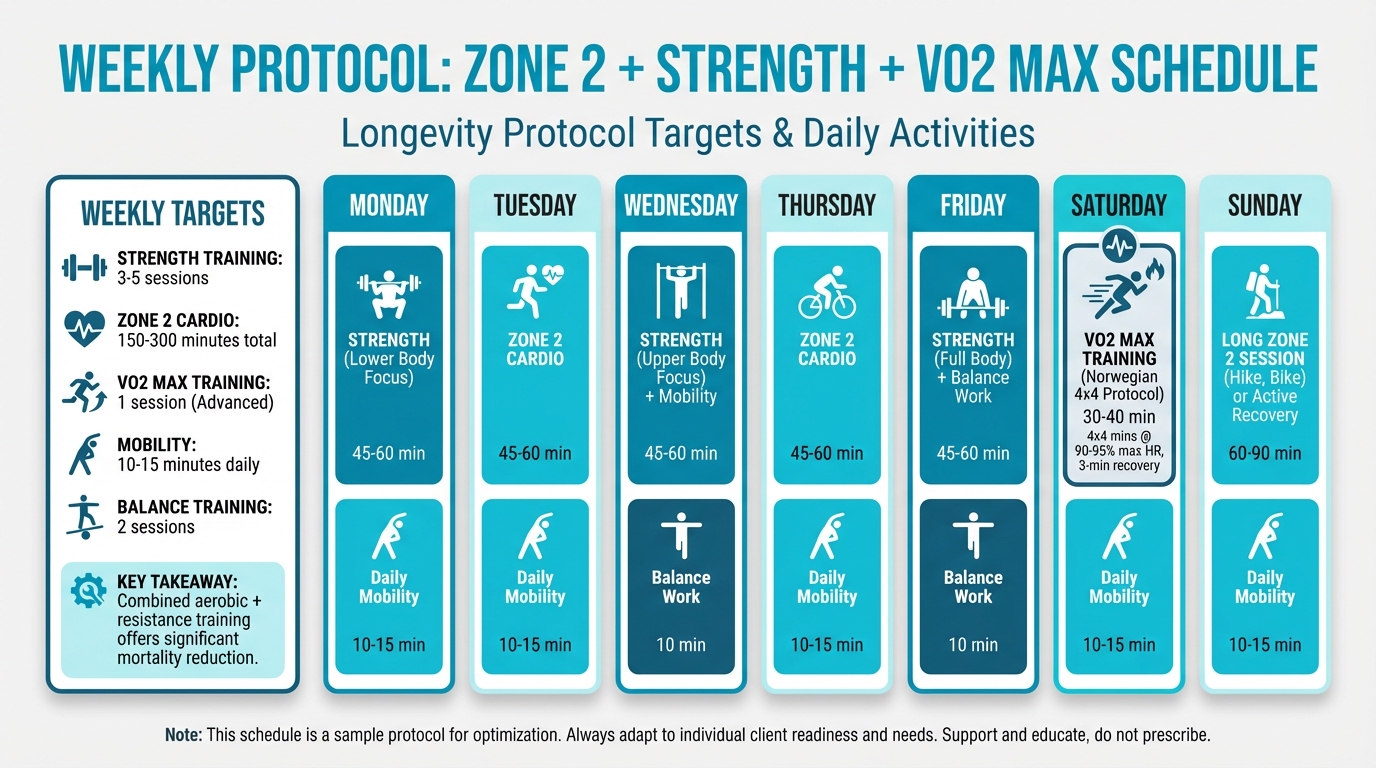 WEEKLY PROTOCOL: ZONE 2 + STRENGTH + VO2 MAX SCHEDULE

Longevity Protocol Targets & Daily Activities

WEEKLY TARGETS

STRENGTH TRAINING: 3-5 sessions

ZONE 2 CARDIO: 150-300 minutes total

VO2 MAX TRAINING: 1 session (Advanced)

MOBILITY: 10-15 minutes daily

BALANCE TRAINING: 2 sessions

KEY TAKEAWAY: Combined aerobic + resistance training offers significant mortality reduction.

MONDAY

STRENGTH (Lower Body Focus)

45-60 min

Daily Mobility

10-15 min

TUESDAY

ZONE 2 CARDIO

45-60 min

Daily Mobility

10-15 min

WEDNESDAY

STRENGTH (Upper Body Focus) + Mobility

45-60 min

Balance Work

10 min

THURSDAY

ZONE 2 CARDIO

45-60 min

Daily Mobility

10-15 min

FRIDAY

STRENGTH (Full Body) + Balance Work

45-60 min

Balance Work

10 min

SATURDAY

VO2 MAX TRAINING (Norwegian 4x4 Protocol)

30-40 min

4x4 mins @ 90-95% max HR, 3-min recovery

Daily Mobility

10-15 min

SUNDAY

LONG ZONE 2 SESSION (Hike, Bike) or Active Recovery

60-90 min

Daily Mobility

10-15 min

Note: This schedule is a sample protocol for optimization. Always adapt to individual client readiness and needs. Support and educate, do not prescribe.